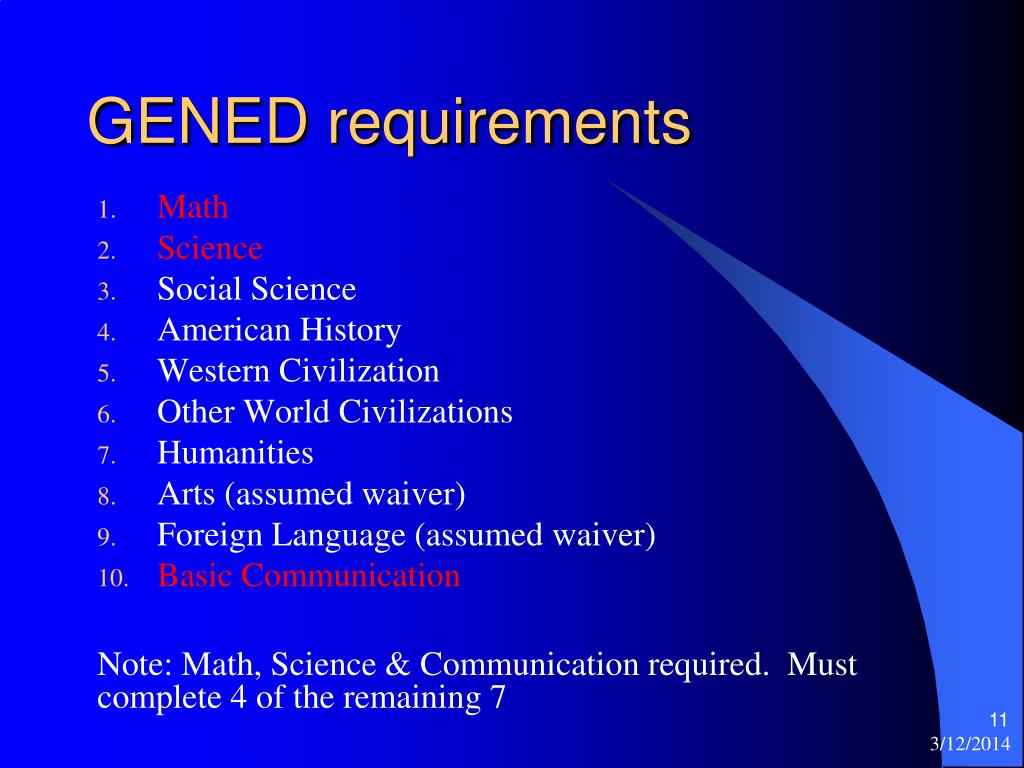 GENED requirements

1. Math
2. Science
3. Social Science
4. American History
5. Western Civilization
6. Other World Civilizations
7. Humanities
8. Arts (assumed waiver)
9. Foreign Language (assumed waiver)
10. Basic Communication

Note: Math, Science & Communication required. Must complete 4 of the remaining 7

11
3/12/2014